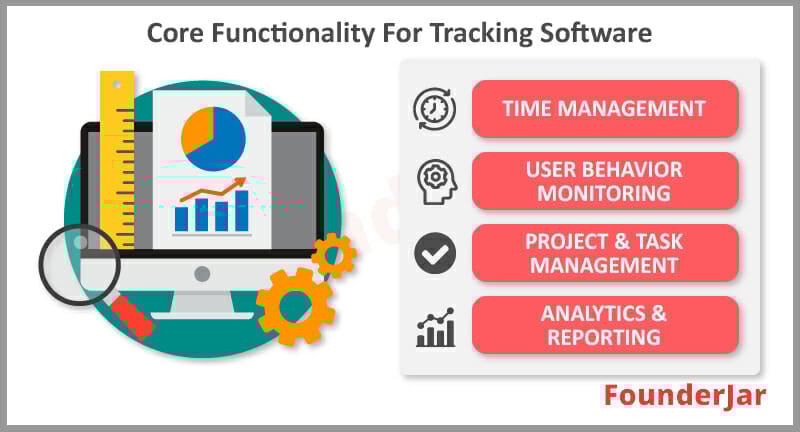 Core Functionality For Tracking Software

TIME MANAGEMENT

USER BEHAVIOR MONITORING

PROJECT & TASK MANAGEMENT

ANALYTICS & REPORTING

FounderJar